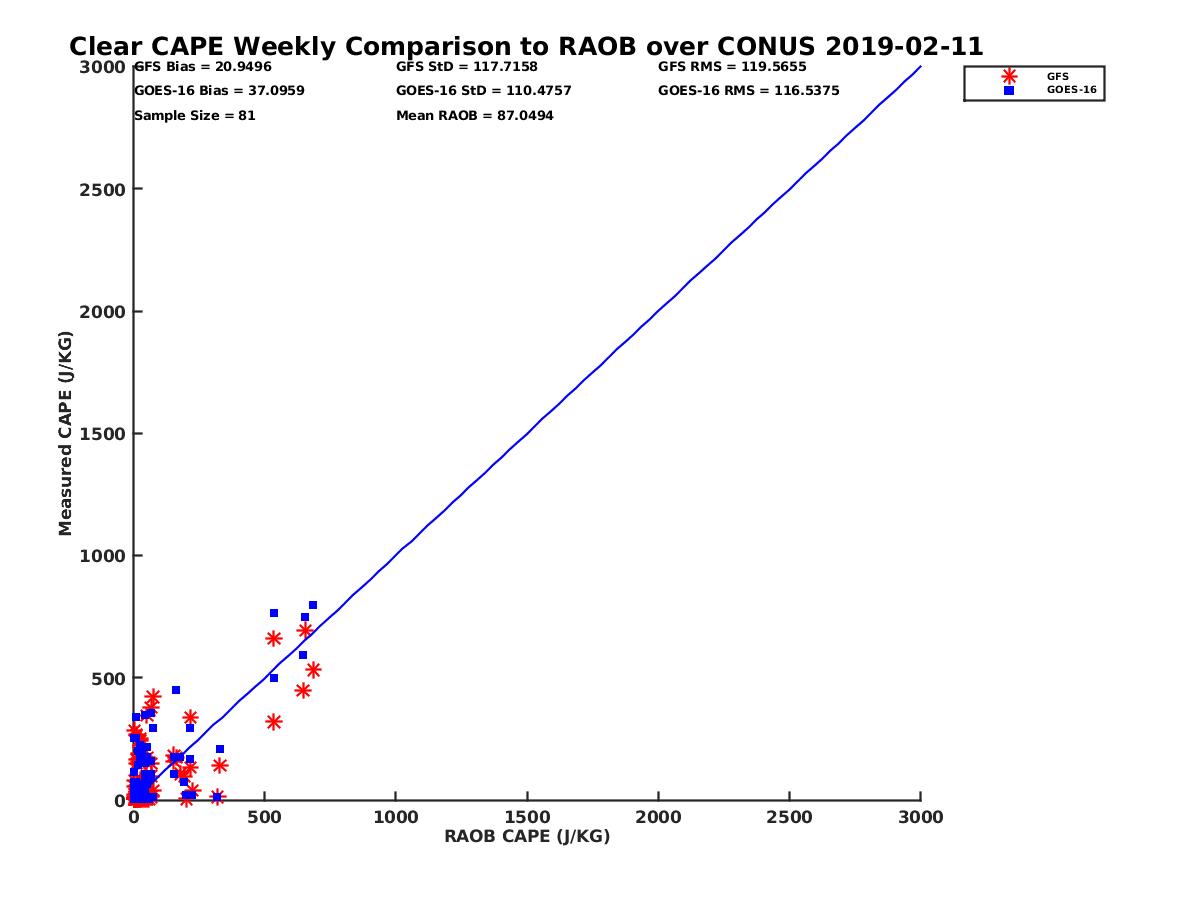 Clear CAPE Weekly Comparison to RAOB over CONUS 2019-02-11

GFS Bias = 20.9496
GOES-16 Bias = 37.0959
Sample Size = 81

GFS StD = 117.7158
GOES-16 StD = 110.4757
Mean RAOB = 87.0494

GFS RMS = 119.5655
GOES-16 RMS = 116.5375

GFS
GOES-16

Measured CAPE (J/KG)

3000
2500
2000
1500
1000
500
0

0
500
1000
1500
2000
2500
3000

RAOB CAPE (J/KG)